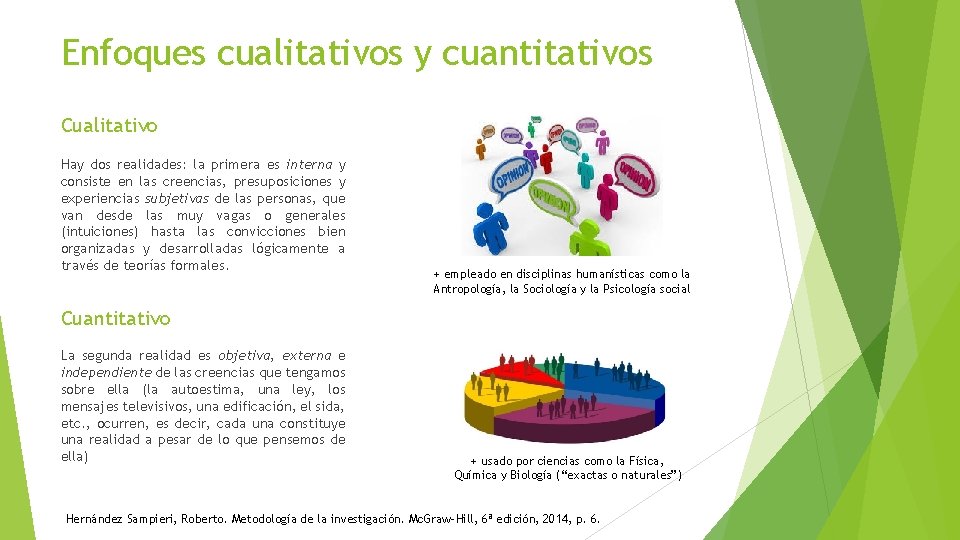 Enfoques cualitativos y cuantitativos

Cualitativo

Hay dos realidades: la primera es interna y consiste en las creencias, presuposiciones y experiencias subjetivas de las personas, que van desde las muy vagas o generales (intuiciones) hasta las convicciones bien organizadas y desarrolladas lógicamente a través de teorías formales.

OPINION OPINION OPINION OPINION OPINION OPINION

+ empleado en disciplinas humanísticas como la Antropología, la Sociología y la Psicología social

Cuantitativo

La segunda realidad es objetiva, externa e independiente de las creencias que tengamos sobre ella (la autoestima, una ley, los mensajes televisivos, una edificación, el sida, etc., ocurren, es decir, cada una constituye una realidad a pesar de lo que pensemos de ella)

+ usado por ciencias como la Física, Química y Biología ("exactas o naturales")

Hernández Sampieri, Roberto. Metodología de la investigación. McGraw-Hill, 6ª edición, 2014, p. 6.